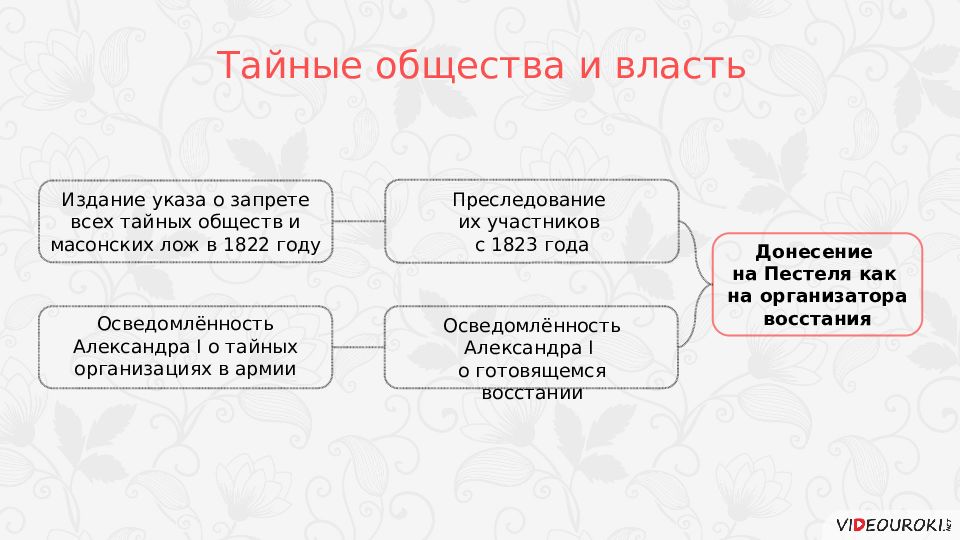 Тайные общества и власть

Издание указа о запрете всех тайных обществ и масонских лож в 1822 году

Преследование их участников с 1823 года

Осведомлённость Александра I о тайных организациях в армии

Осведомлённость Александра I о готовящемся восстании

Донесение на Пестеля как на организатора восстания

VIDEOUROKI.NET